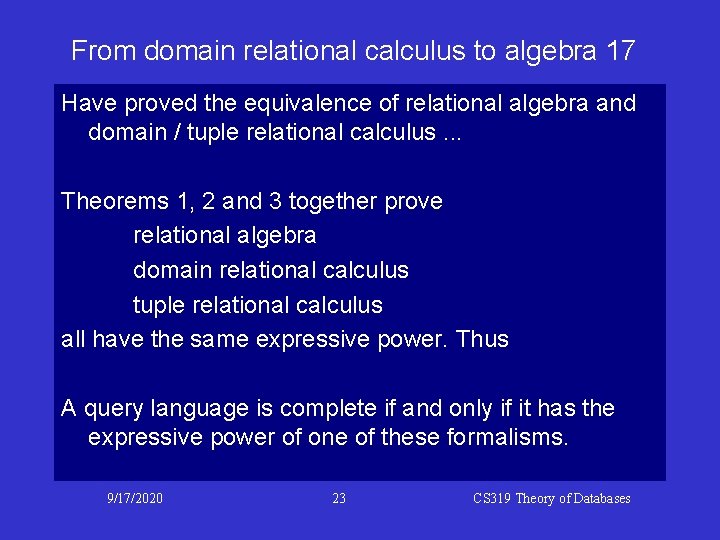 From domain relational calculus to algebra 17

Have proved the equivalence of relational algebra and domain / tuple relational calculus ...

Theorems 1, 2 and 3 together prove
relational algebra
domain relational calculus
tuple relational calculus
all have the same expressive power. Thus

A query language is complete if and only if it has the expressive power of one of these formalisms.

9/17/2020

23

CS319 Theory of Databases